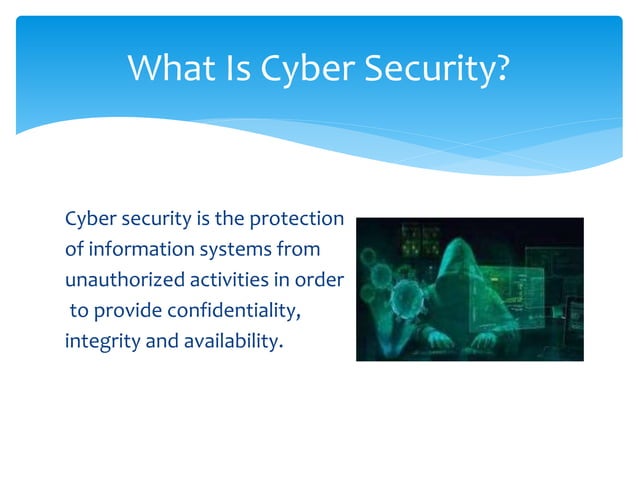 What Is Cyber Security?

Cyber security is the protection of information systems from unauthorized activities in order to provide confidentiality, integrity and availability.